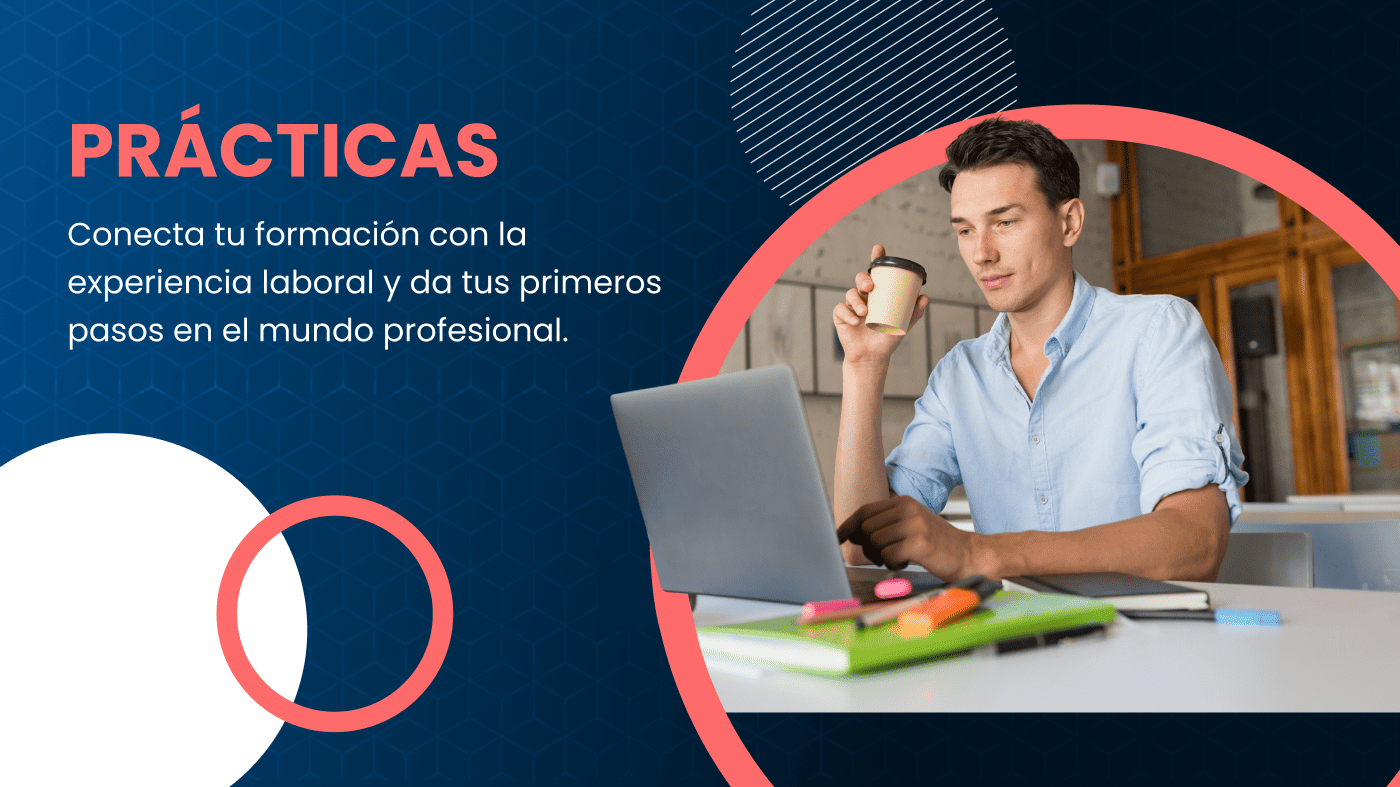 PRÁCTICAS

Conecta tu formación con la experiencia laboral y da tus primeros pasos en el mundo profesional.